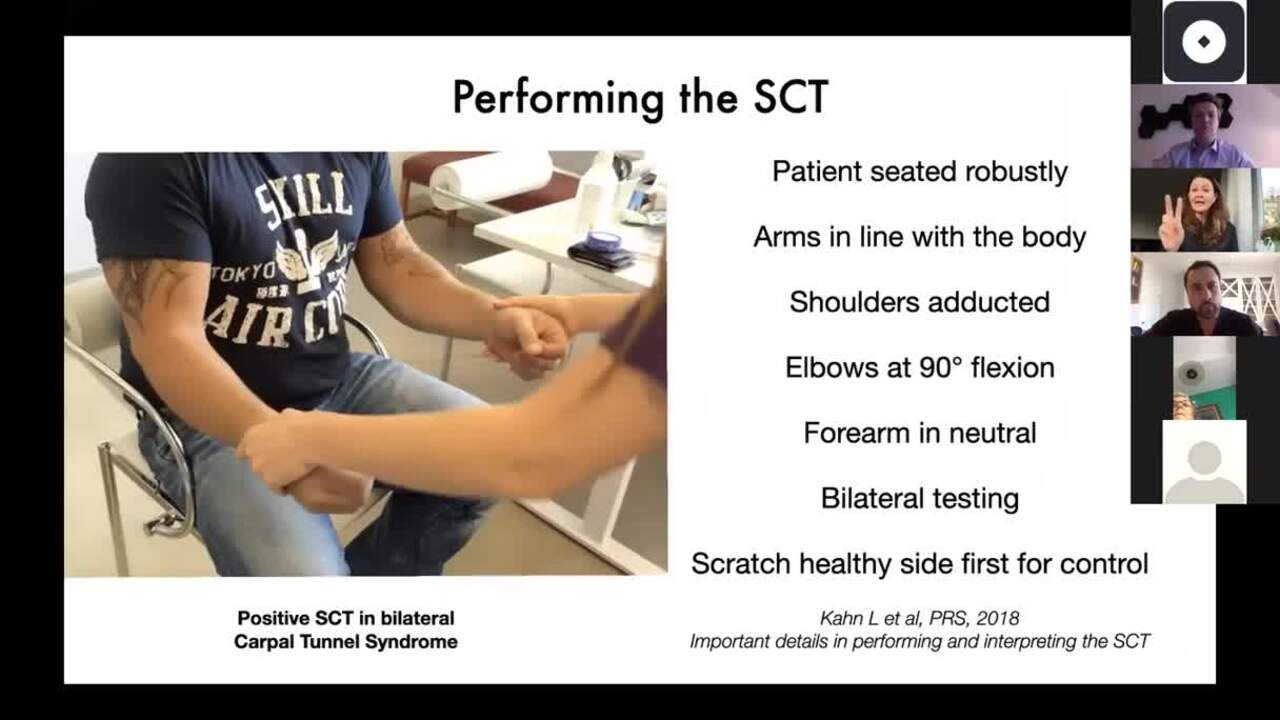 Performing the SCT

SKILL
TOKYO
AIR CO

Patient seated robustly

Arms in line with the body

Shoulders adducted

Elbows at 90° flexion

Forearm in neutral

Bilateral testing

Scratch healthy side first for control

Positive SCT in bilateral Carpal Tunnel Syndrome

Kahn L et al, PRS, 2018
Important details in performing and interpreting the SCT